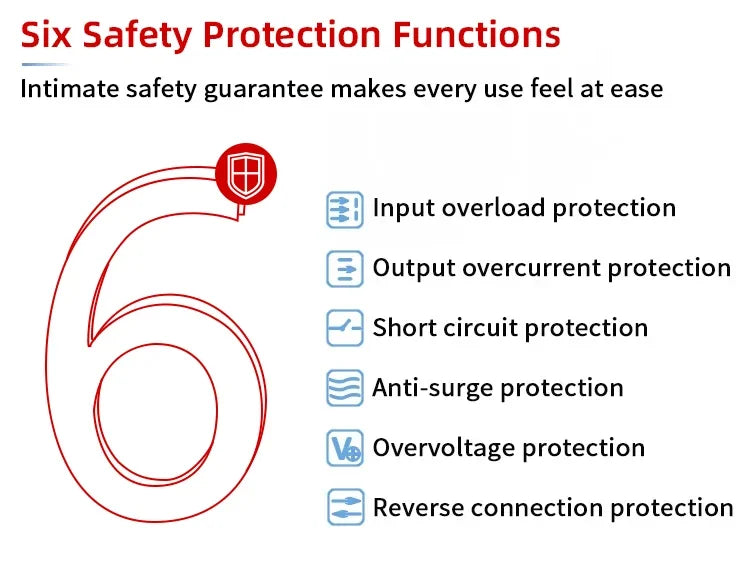 Six Safety Protection Functions

Intimate safety guarantee makes every use feel at ease

6

Input overload protection

Output overcurrent protection

Short circuit protection

Anti-surge protection

Overvoltage protection

Reverse connection protection